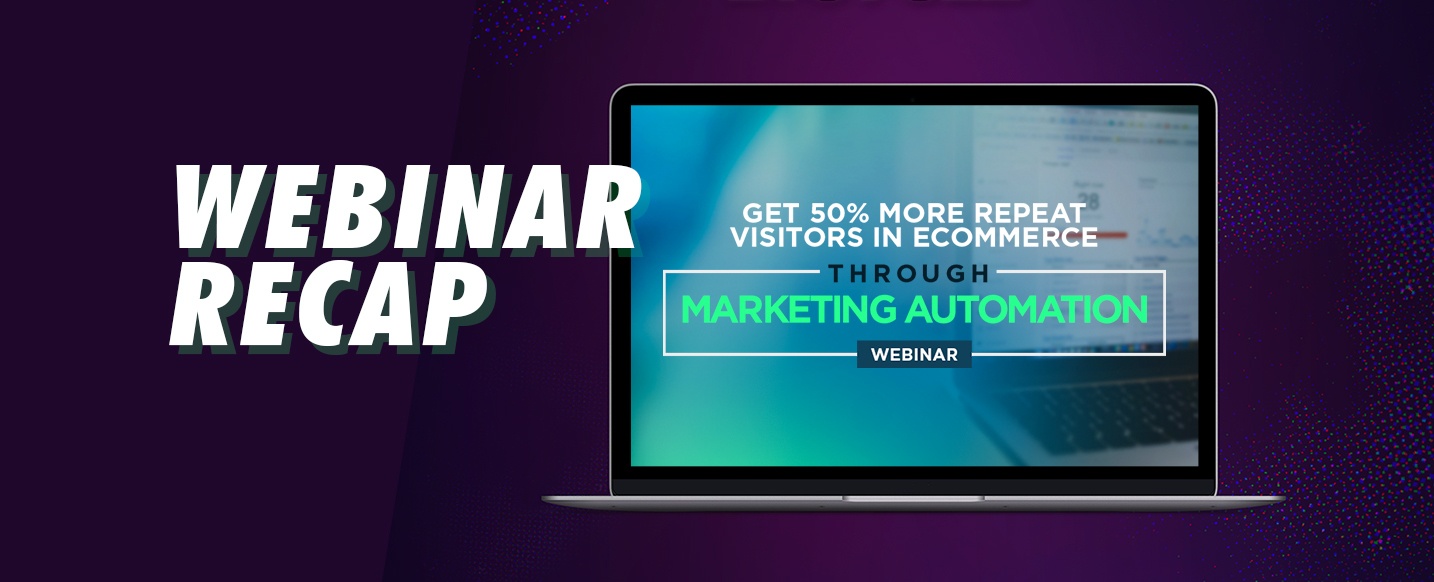 WEBINAR RECAP

GET 50% MORE REPEAT VISITORS IN ECOMMERCE

THROUGH

MARKETING AUTOMATION

WEBINAR